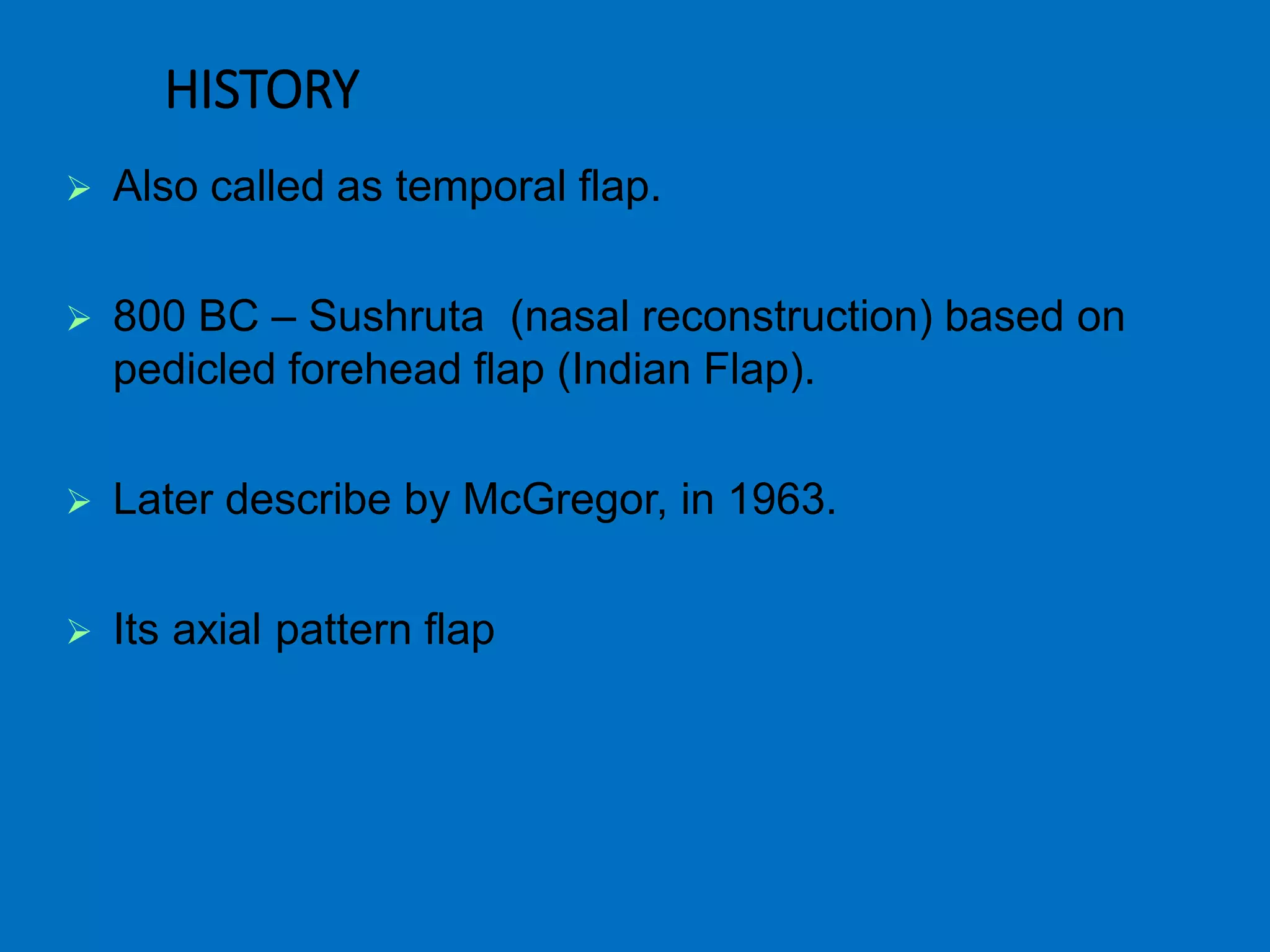 HISTORY

➢ Also called as temporal flap.

➢ 800 BC – Sushruta (nasal reconstruction) based on pedicled forehead flap (Indian Flap).

➢ Later describe by McGregor, in 1963.

➢ Its axial pattern flap